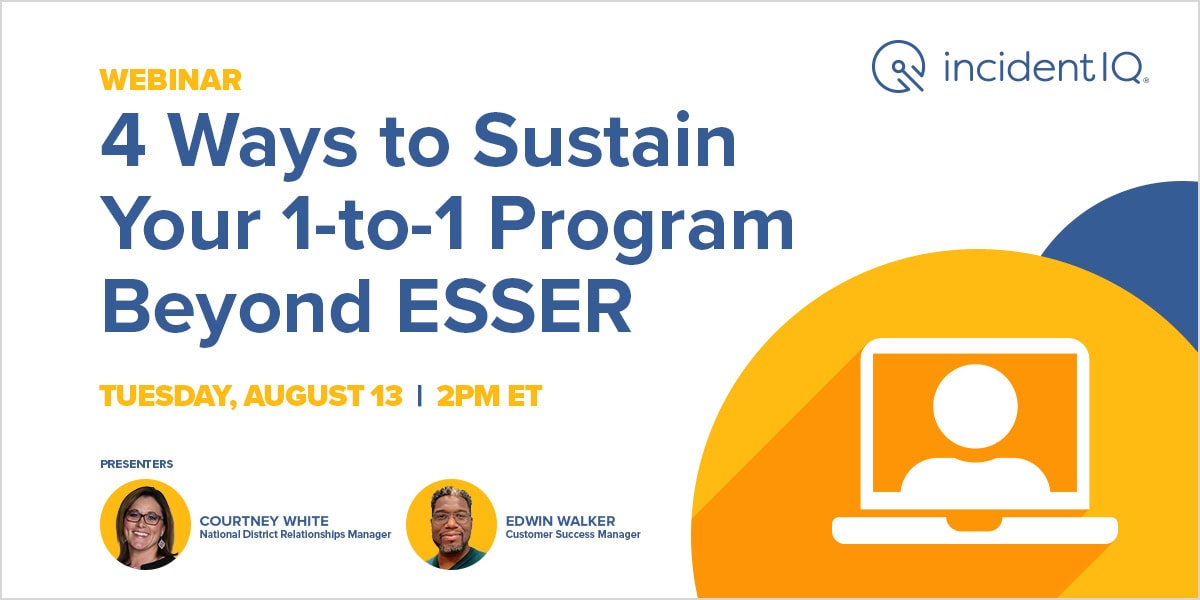 incident IQ®

WEBINAR

4 Ways to Sustain Your 1-to-1 Program Beyond ESSER

TUESDAY, AUGUST 13 | 2PM ET

PRESENTERS

COURTNEY WHITE
National District Relationships Manager

EDWIN WALKER
Customer Success Manager